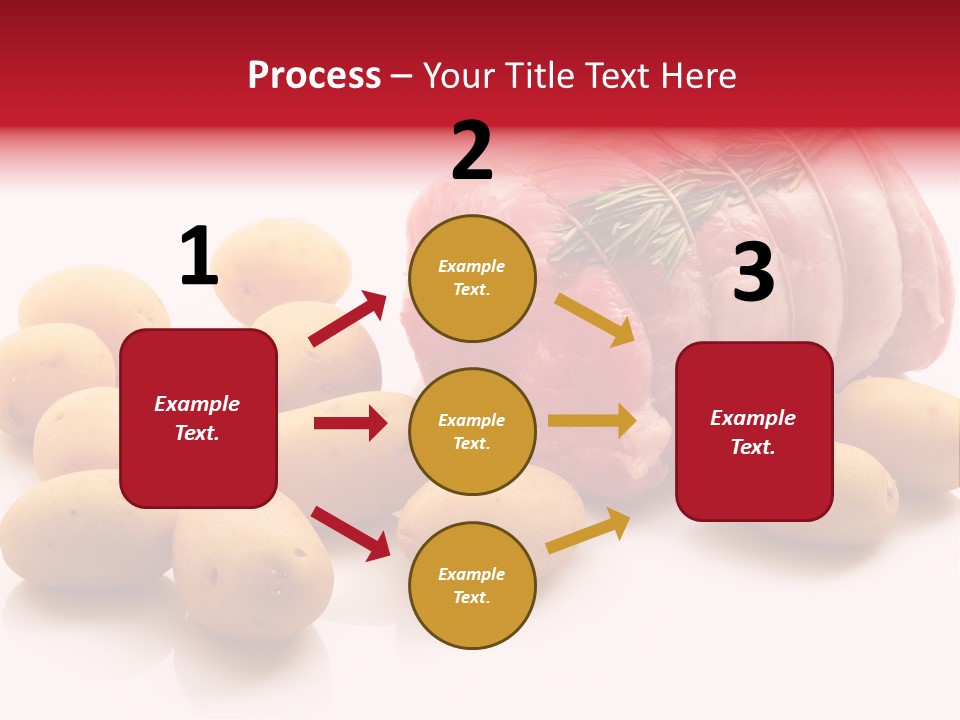 Process – Your Title Text Here

1

Example Text.

2

Example Text.

Example Text.

Example Text.

3

Example Text.